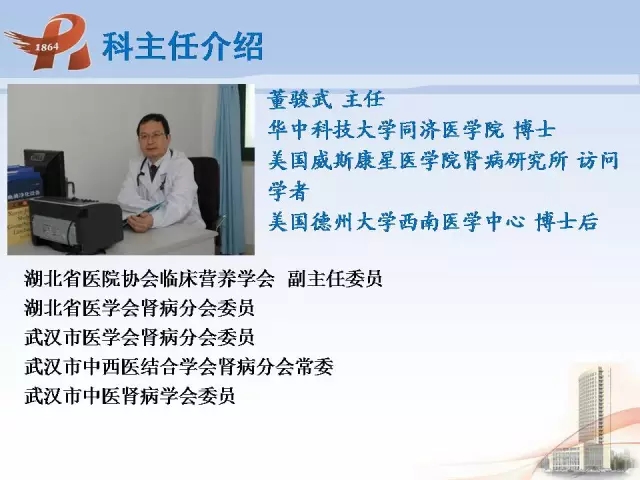 1864

科主任介绍

董骏武 主任
华中科技大学同济医学院 博士
美国威斯康星医学院肾病研究所 访问学者
美国德州大学西南医学中心 博士后

湖北省医院协会临床营养学会 副主任委员
湖北省医学会肾病分会委员
武汉市医学会肾病分会委员
武汉市中西医结合学会肾病分会常委
武汉市中医肾病学会委员